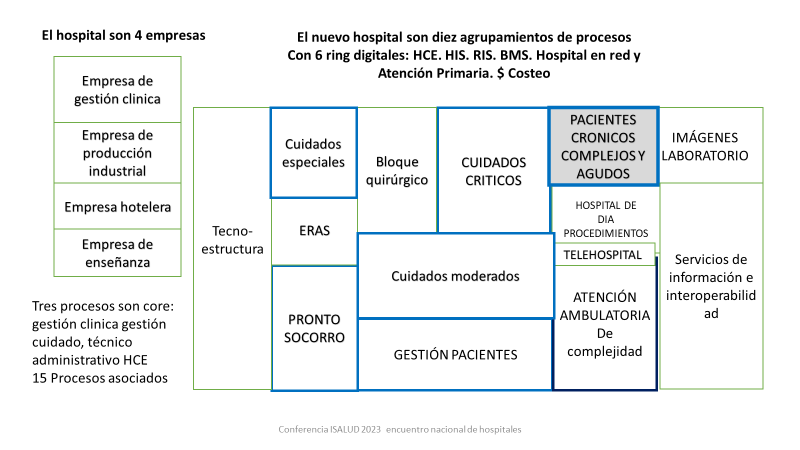 El hospital son 4 empresas

Empresa de gestión clinica

Empresa de producción industrial

Empresa hotelera

Empresa de enseñanza

Tres procesos son core: gestión clinica gestión cuidado, técnico administrativo HCE
15 Procesos asociados

El nuevo hospital son diez agrupamientos de procesos
Con 6 ring digitales: HCE. HIS. RIS. BMS. Hospital en red y Atención Primaria. $ Costeo

Tecno-estructura

Cuidados especiales

ERAS

PRONTO SOCORRO

Bloque quirúrgico

CUIDADOS CRITICOS

Cuidados moderados

GESTIÓN PACIENTES

PACIENTES CRONICOS COMPLEJOS Y AGUDOS

HOSPITAL DE DIA PROCEDIMIENTOS

TELEHOSPITAL

ATENCIÓN AMBULATORIA De complejidad

IMÁGENES LABORATORIO

Servicios de información e interoperabilidad

Conferencia ISALUD 2023 encuentro nacional de hospitales